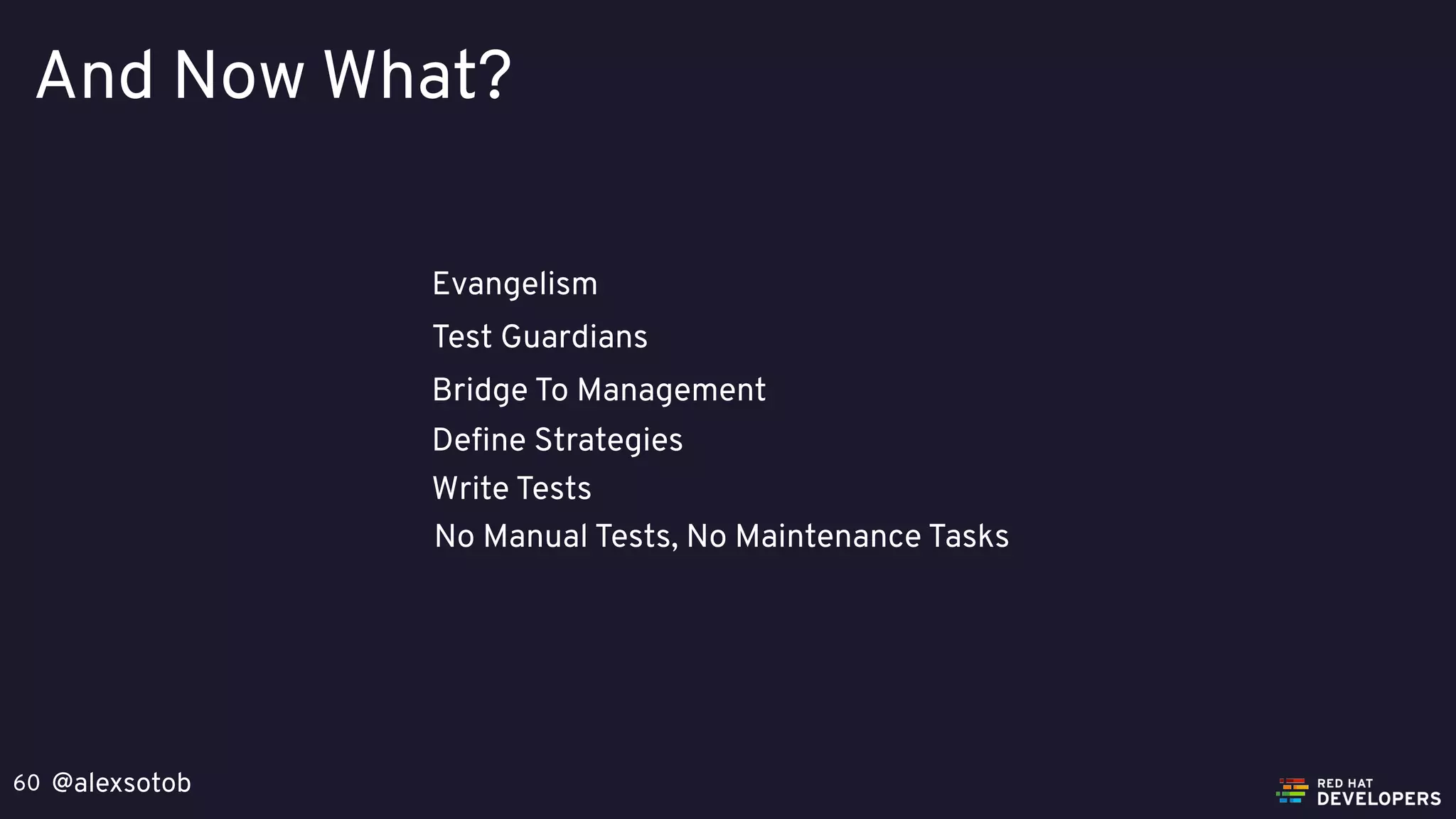 And Now What?

Evangelism

Test Guardians

Bridge To Management

Define Strategies

Write Tests

No Manual Tests, No Maintenance Tasks

60 @alexsotob

RED HAT
DEVELOPERS